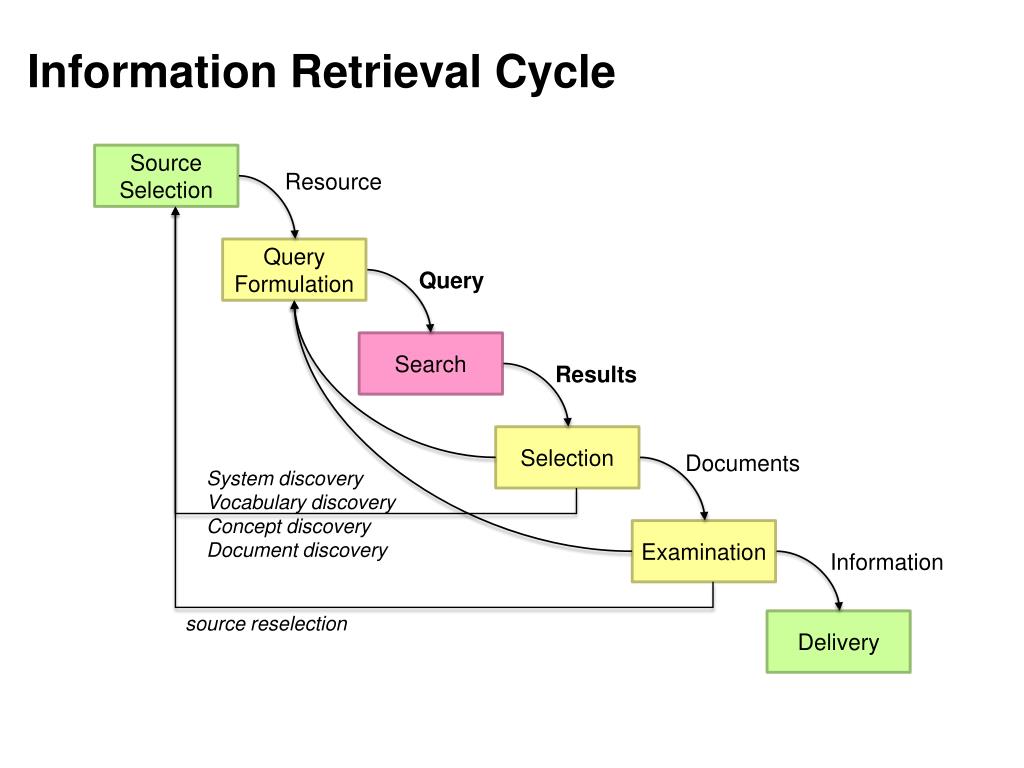 Information Retrieval Cycle

Source Selection

Resource

Query Formulation

Query

Search

Results

Selection

Documents

Examination

Information

Delivery

System discovery
Vocabulary discovery
Concept discovery
Document discovery

source reselection